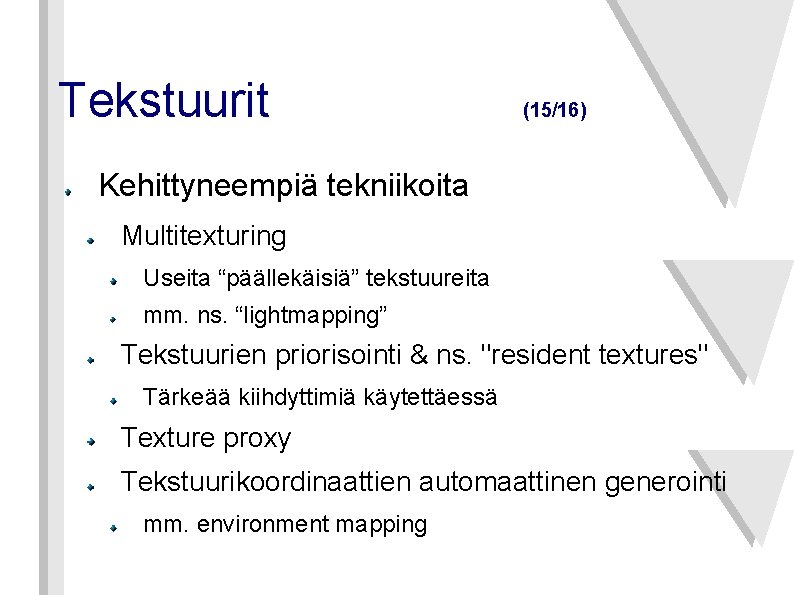 Tekstuurit (15/16)

Kehittyneempiä tekniikoita

Multitexturing

Useita “päällekäisiä” tekstuureita

mm. ns. “lightmapping”

Tekstuurien priorisointi & ns. "resident textures"

Tärkeää kiihdyttimiä käytettäessä

Texture proxy

Tekstuurikoordinaattien automaattinen generointi

mm. environment mapping